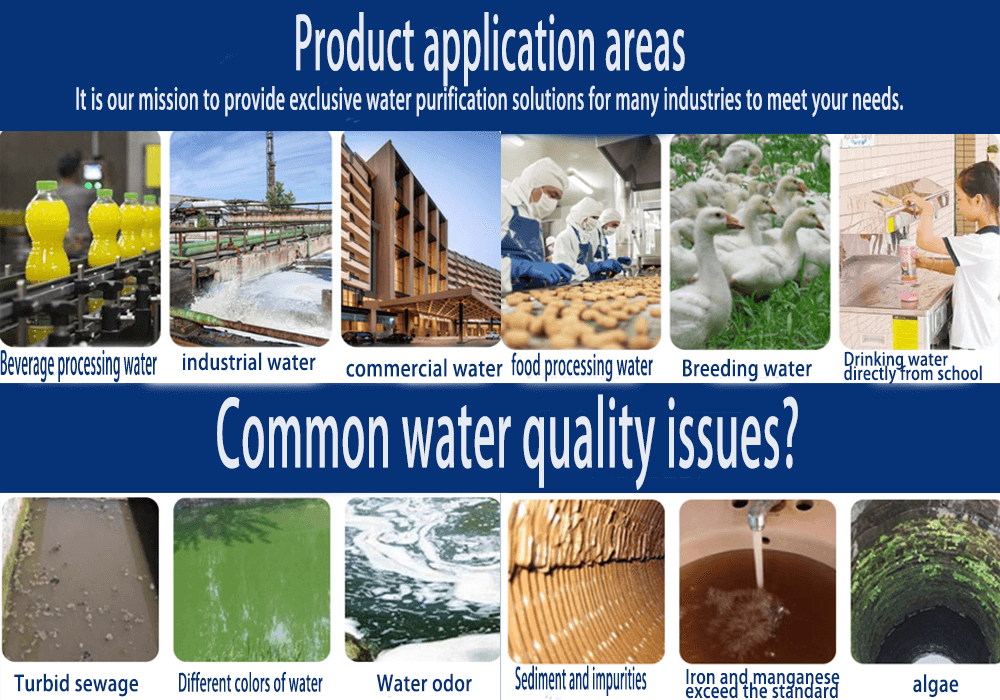 Product application areas
It is our mission to provide exclusive water purification solutions for many industries to meet your needs.

Beverage processing water
industrial water
commercial water
food processing water
Breeding water
Drinking water directly from school

Common water quality issues?

Turbid sewage
Different colors of water
Water odor
Sediment and impurities
Iron and manganese exceed the standard
algae